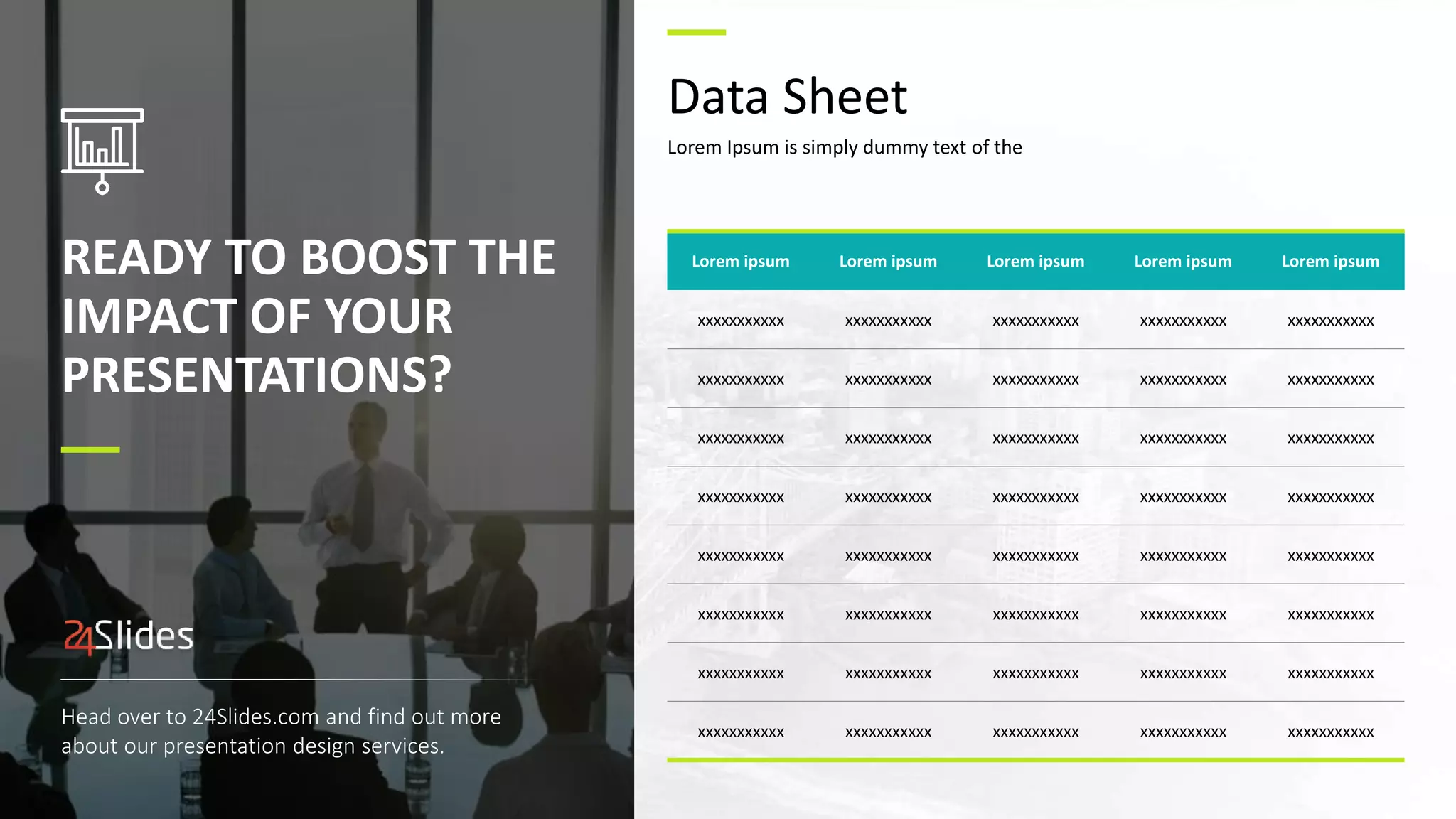 READY TO BOOST THE IMPACT OF YOUR PRESENTATIONS?

24Slides

Head over to 24Slides.com and find out more about our presentation design services.

Data Sheet

Lorem Ipsum is simply dummy text of the

| Lorem ipsum | Lorem ipsum | Lorem ipsum | Lorem ipsum | Lorem ipsum |
|---|---|---|---|---|
| xxxxxxxxxxx | xxxxxxxxxxx | xxxxxxxxxxx | xxxxxxxxxxx | xxxxxxxxxxx |
| xxxxxxxxxxx | xxxxxxxxxxx | xxxxxxxxxxx | xxxxxxxxxxx | xxxxxxxxxxx |
| xxxxxxxxxxx | xxxxxxxxxxx | xxxxxxxxxxx | xxxxxxxxxxx | xxxxxxxxxxx |
| xxxxxxxxxxx | xxxxxxxxxxx | xxxxxxxxxxx | xxxxxxxxxxx | xxxxxxxxxxx |
| xxxxxxxxxxx | xxxxxxxxxxx | xxxxxxxxxxx | xxxxxxxxxxx | xxxxxxxxxxx |
| xxxxxxxxxxx | xxxxxxxxxxx | xxxxxxxxxxx | xxxxxxxxxxx | xxxxxxxxxxx |
| xxxxxxxxxxx | xxxxxxxxxxx | xxxxxxxxxxx | xxxxxxxxxxx | xxxxxxxxxxx |
| xxxxxxxxxxx | xxxxxxxxxxx | xxxxxxxxxxx | xxxxxxxxxxx | xxxxxxxxxxx |